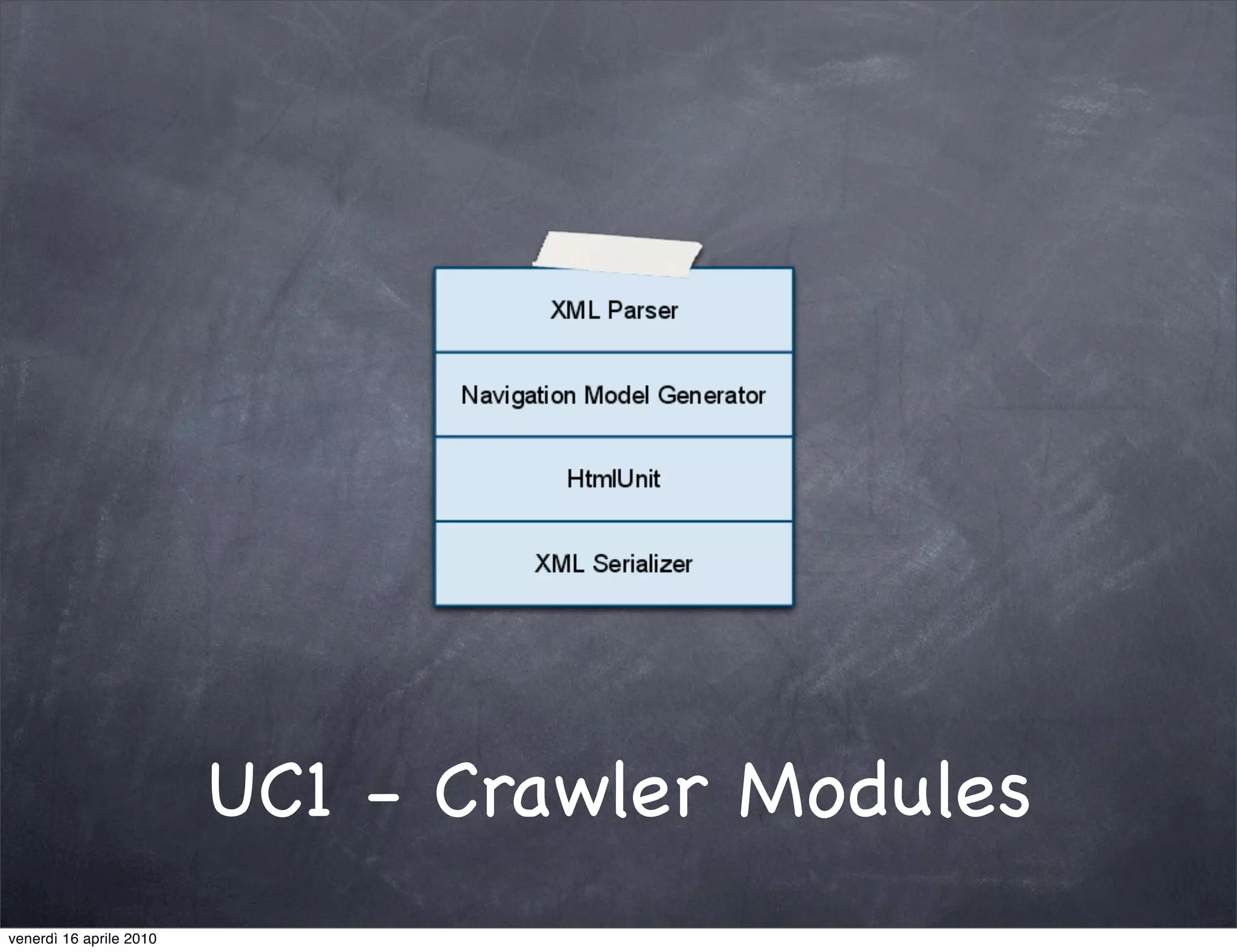 XML Parser

Navigation Model Generator

HtmlUnit

XML Serializer

UC1 - Crawler Modules

venerdì 16 aprile 2010